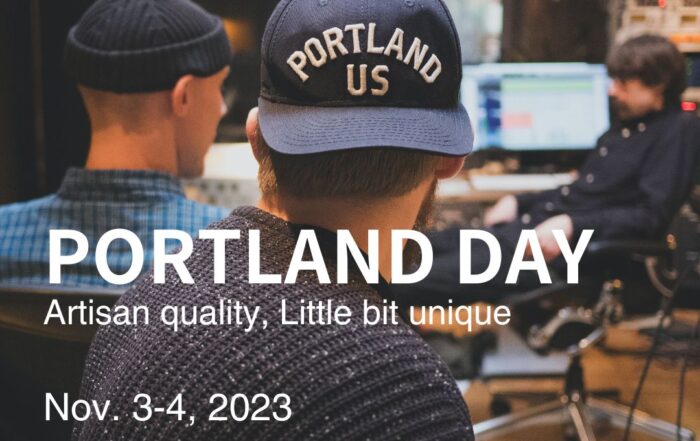 PORTLAND
US

PORTLAND DAY
Artisan quality, Little bit unique

Nov. 3-4, 2023